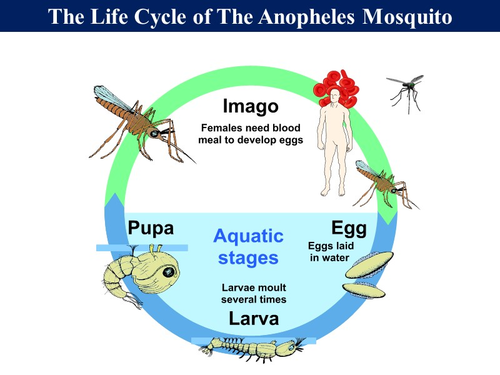 The Life Cycle of The Anopheles Mosquito

Imago

Females need blood meal to develop eggs

Pupa

Aquatic stages

Egg

Eggs laid in water

Larvae moult several times

Larva